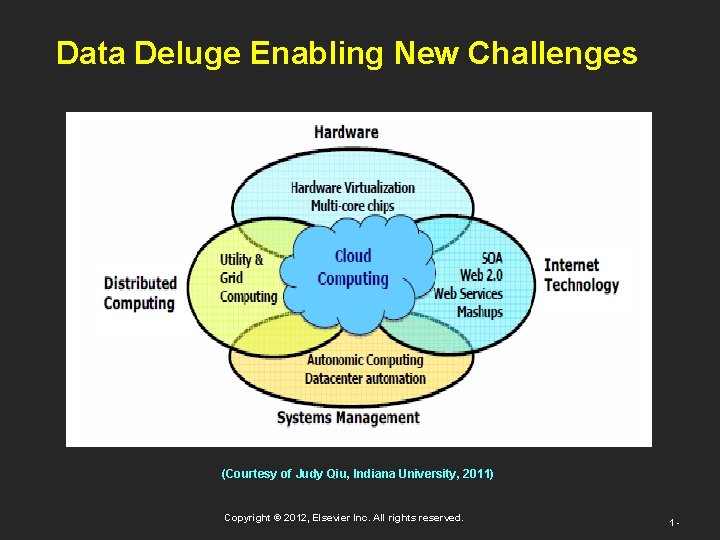 Data Deluge Enabling New Challenges

Hardware

Hardware Virtualization
Multi-core chips

Distributed Computing

Utility & Grid Computing

Cloud Computing

SOA
Web 2.0
Web Services
Mashups

Internet Technology

Autonomic Computing
Datacenter automation

Systems Management

(Courtesy of Judy Qiu, Indiana University, 2011)

Copyright © 2012, Elsevier Inc. All rights reserved.

1 -